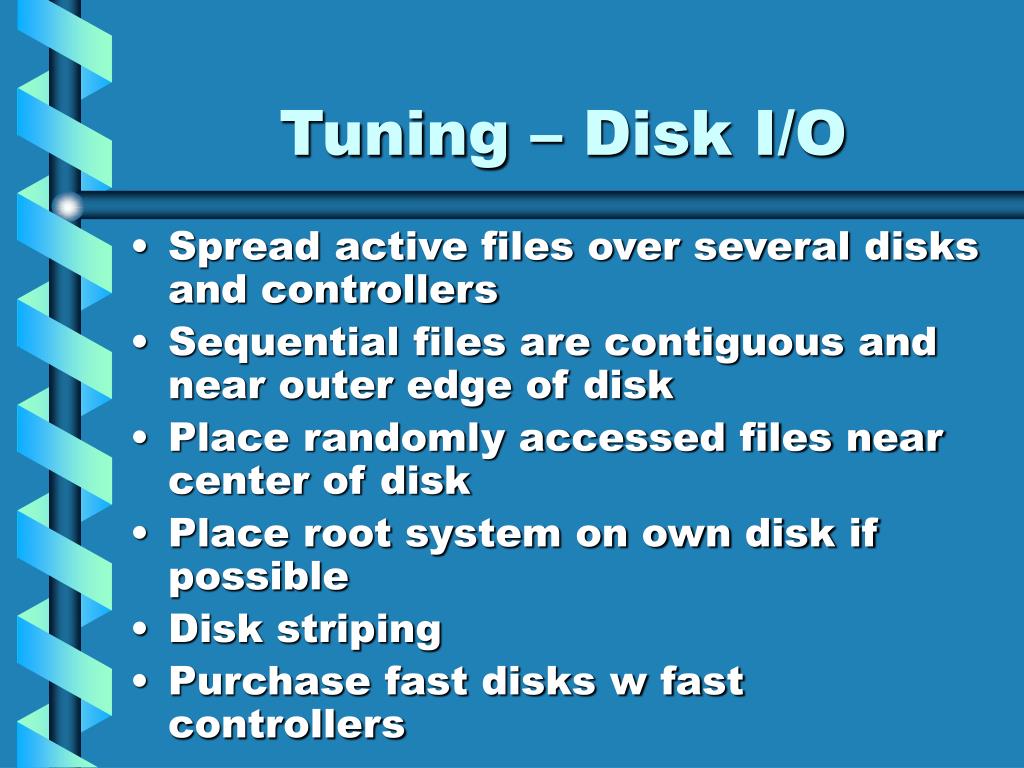 Tuning – Disk I/O

• Spread active files over several disks and controllers
• Sequential files are contiguous and near outer edge of disk
• Place randomly accessed files near center of disk
• Place root system on own disk if possible
• Disk striping
• Purchase fast disks w fast controllers